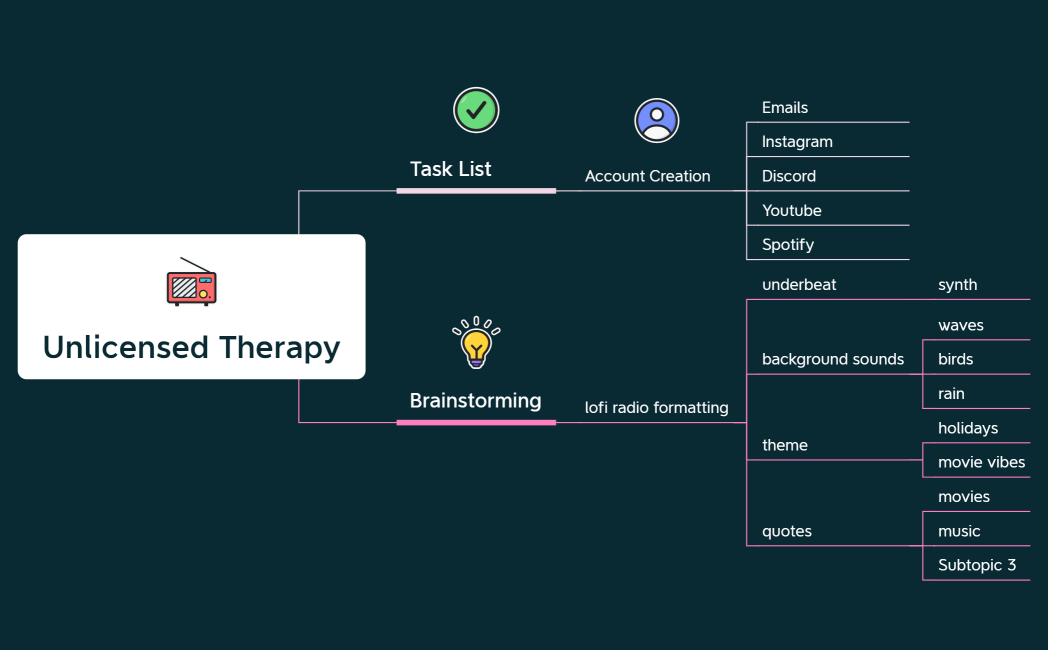 Unlicensed Therapy

Task List

Account Creation

Emails

Instagram

Discord

Youtube

Spotify

Brainstorming

lofi radio formatting

underbeat

synth

background sounds

waves

birds

rain

theme

holidays

movie vibes

quotes

movies

music

Subtopic 3